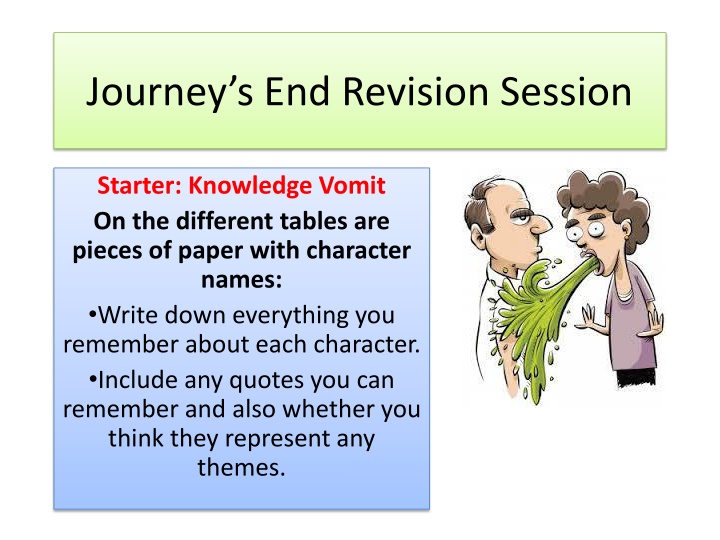 Journey’s End Revision Session

Starter: Knowledge Vomit

On the different tables are pieces of paper with character names:

•Write down everything you remember about each character.

•Include any quotes you can remember and also whether you think they represent any themes.